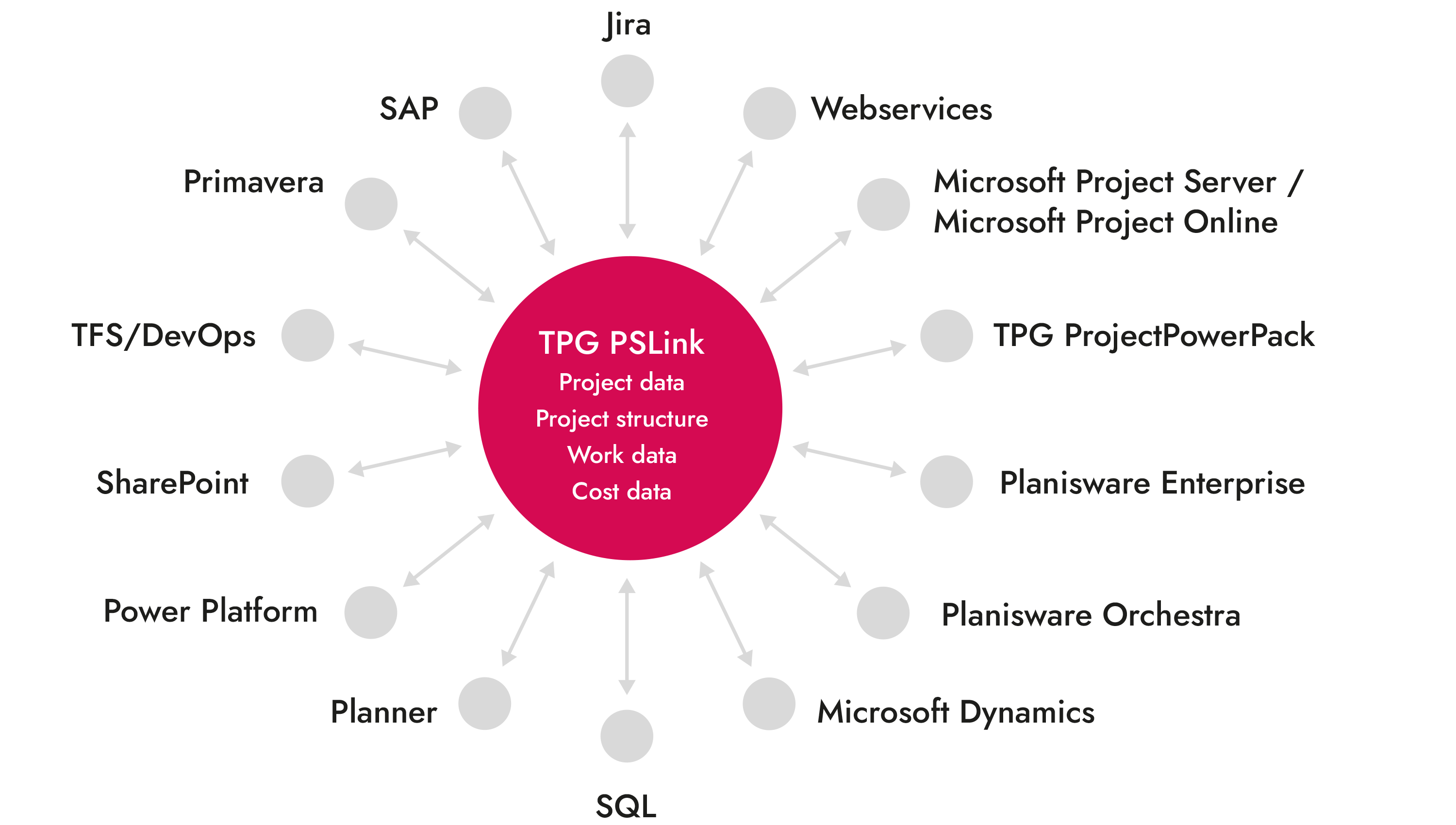 Jira

SAP

Webservices

Primavera

Microsoft Project Server / Microsoft Project Online

TFS/DevOps

TPG PSLink
Project data
Project structure
Work data
Cost data

TPG ProjectPowerPack

SharePoint

Planisware Enterprise

Power Platform

Planisware Orchestra

Planner

Microsoft Dynamics

SQL